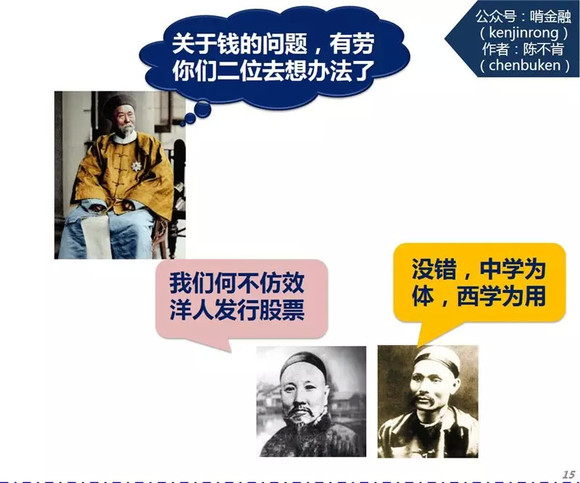 公众号：啃金融
（kenjinrong）
作者：陈不肯
（chenbuken）

关于钱的问题，有劳你们二位去想办法了

我们何不仿效洋人发行股票

没错，中学为体，西学为用

15